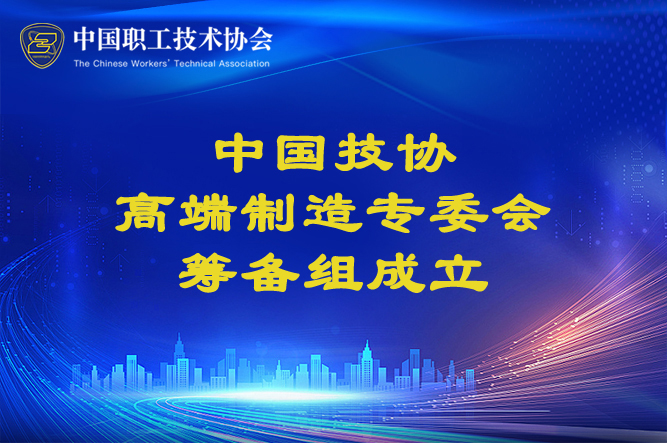 中国职工技术协会
The Chinese Workers' Technical Association

中国技协
高端制造专委会
筹备组成立